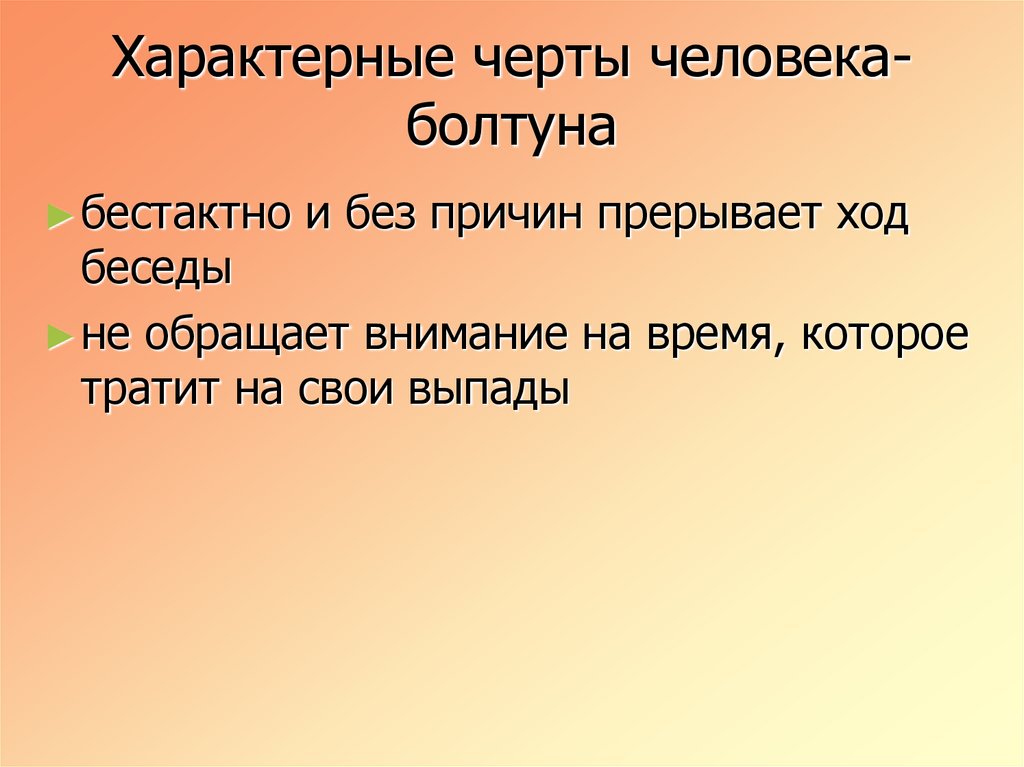 Характерные черты человека-болтуна

► бестактно и без причин прерывает ход беседы

► не обращает внимание на время, которое тратит на свои выпады